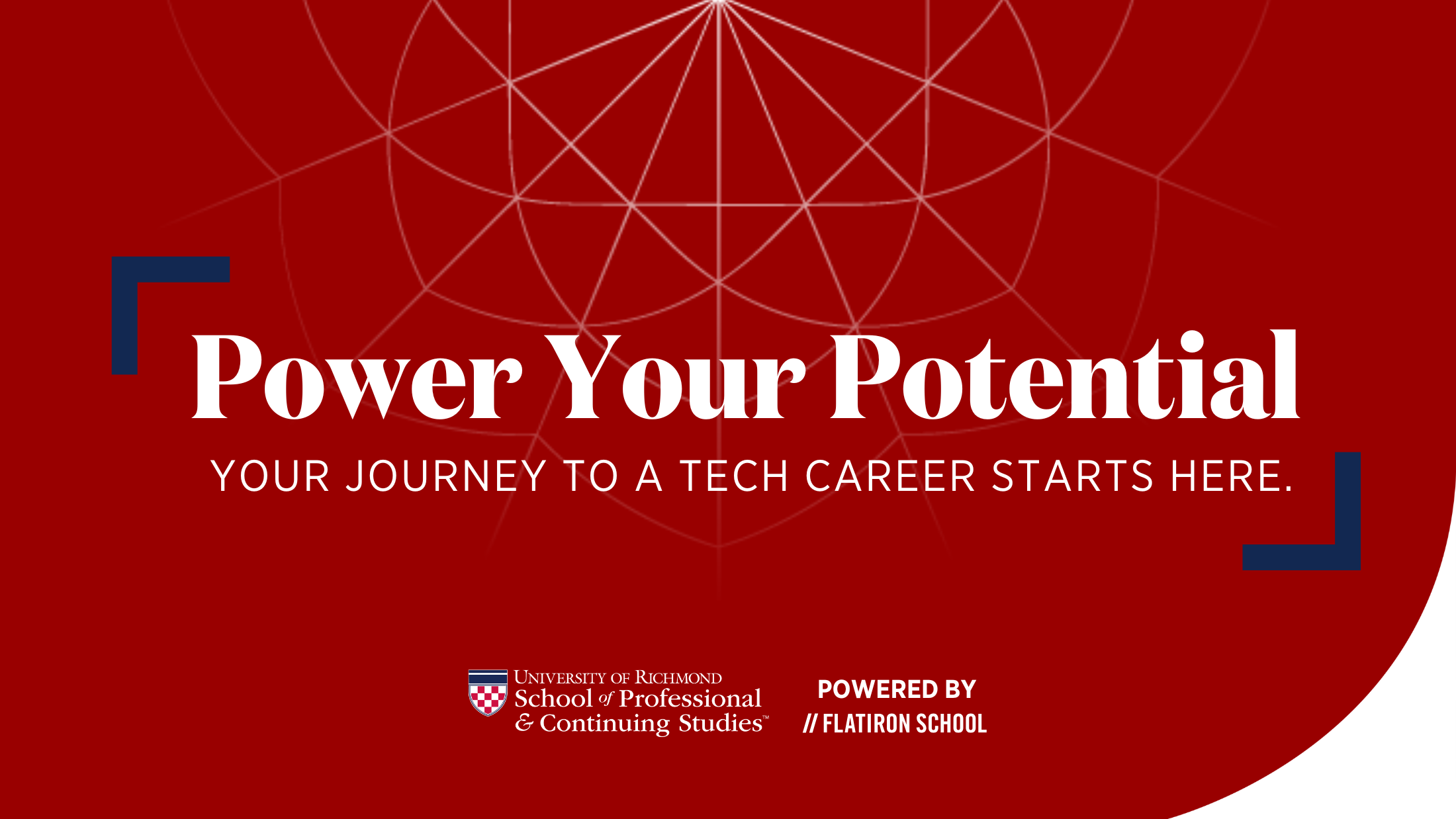 Power Your Potential

YOUR JOURNEY TO A TECH CAREER STARTS HERE.

UNIVERSITY OF RICHMOND
School of Professional
& Continuing Studies™

POWERED BY
// FLATIRON SCHOOL